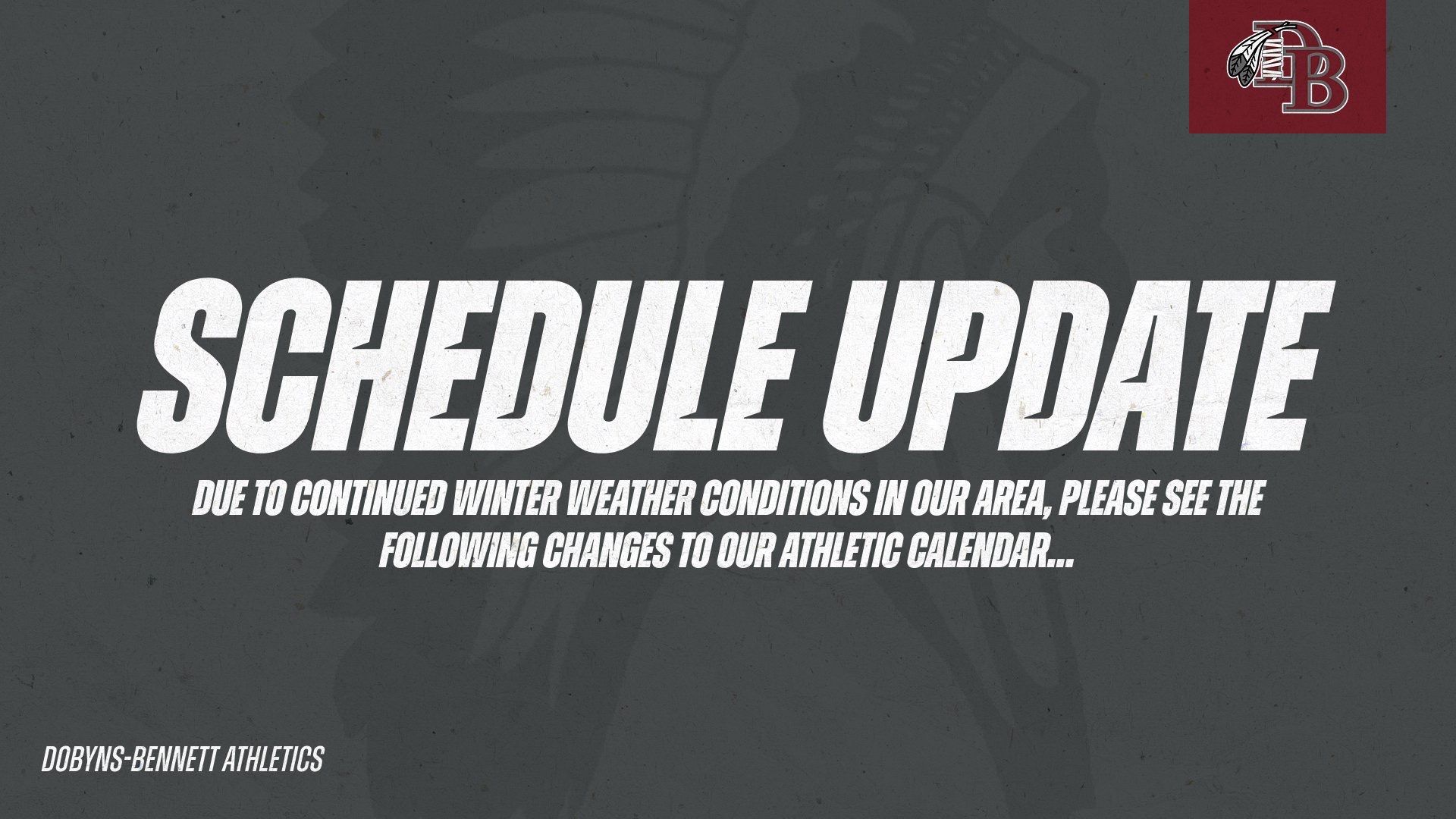 DB

SCHEDULE UPDATE

DUE TO CONTINUED WINTER WEATHER CONDITIONS IN OUR AREA, PLEASE SEE THE FOLLOWING CHANGES TO OUR ATHLETIC CALENDAR...

DOBYNS-BENNETT ATHLETICS